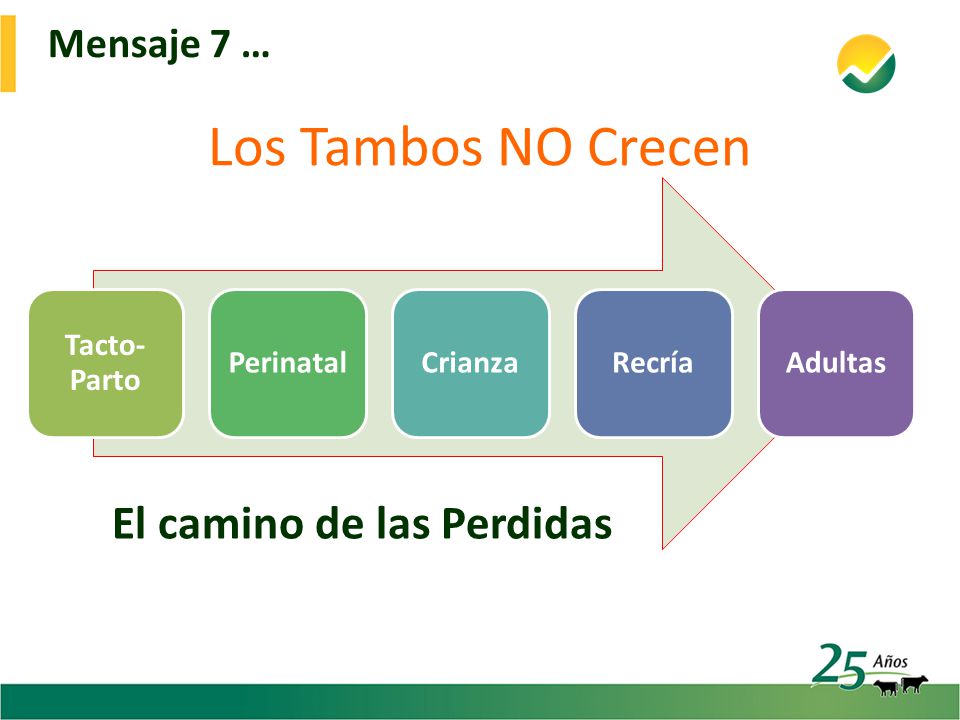 Mensaje 7 …

Los Tambos NO Crecen

Tacto-Parto

Perinatal

Crianza

Recría

Adultas

El camino de las Perdidas

25 Años